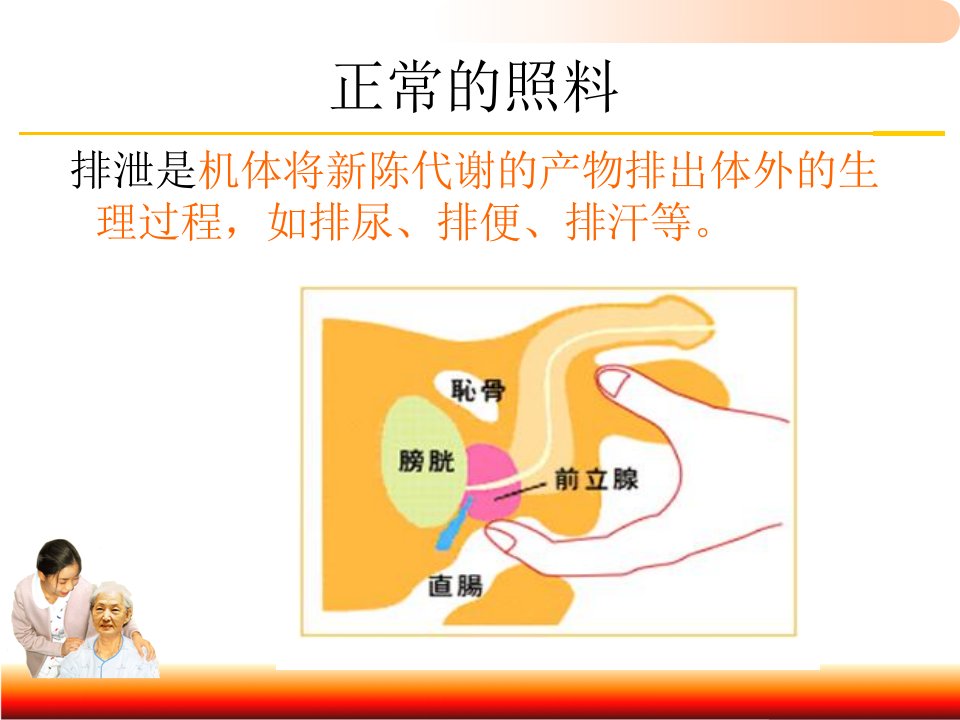 正常的照料

排泄是机体将新陈代谢的产物排出体外的生理过程，如排尿、排便、排汗等。

恥骨

膀胱

前立腺

直腸